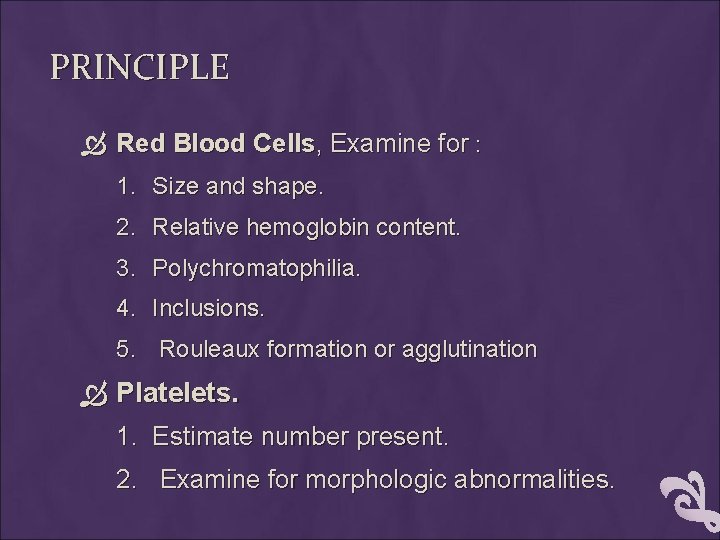 PRINCIPLE

Red Blood Cells, Examine for :

1. Size and shape.
2. Relative hemoglobin content.
3. Polychromatophilia.
4. Inclusions.
5. Rouleaux formation or agglutination

Platelets.

1. Estimate number present.
2. Examine for morphologic abnormalities.